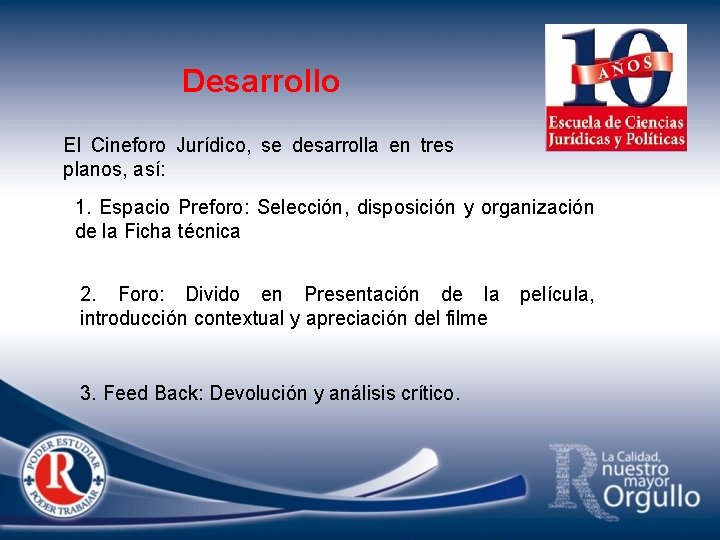 Desarrollo

10 AÑOS
Escuela de Ciencias Jurídicas y Políticas

El Cineforo Jurídico, se desarrolla en tres planos, así:

1. Espacio Preforo: Selección, disposición y organización de la Ficha técnica

2. Foro: Divido en Presentación de la película, introducción contextual y apreciación del filme

3. Feed Back: Devolución y análisis crítico.

PODER ESTUDIAR R PODER TRABAJAR

R La Calidad, nuestro mayor Orgullo